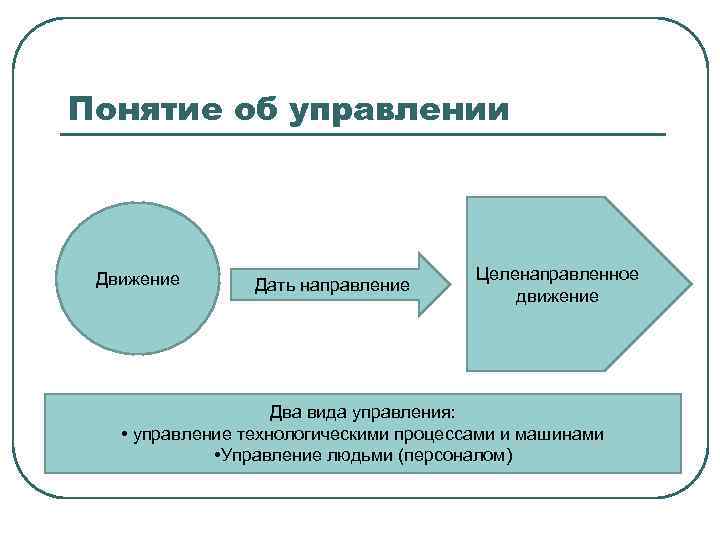 Понятие об управлении

Движение

Дать направление

Целенаправленное движение

Два вида управления:
• управление технологическими процессами и машинами
•Управление людьми (персоналом)